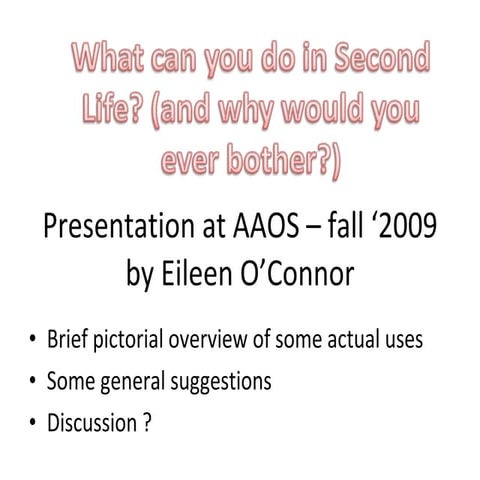 What can you do in Second Life? (and why would you ever bother?)

Presentation at AAOS – fall ‘2009 by Eileen O’Connor

• Brief pictorial overview of some actual uses
• Some general suggestions
• Discussion ?